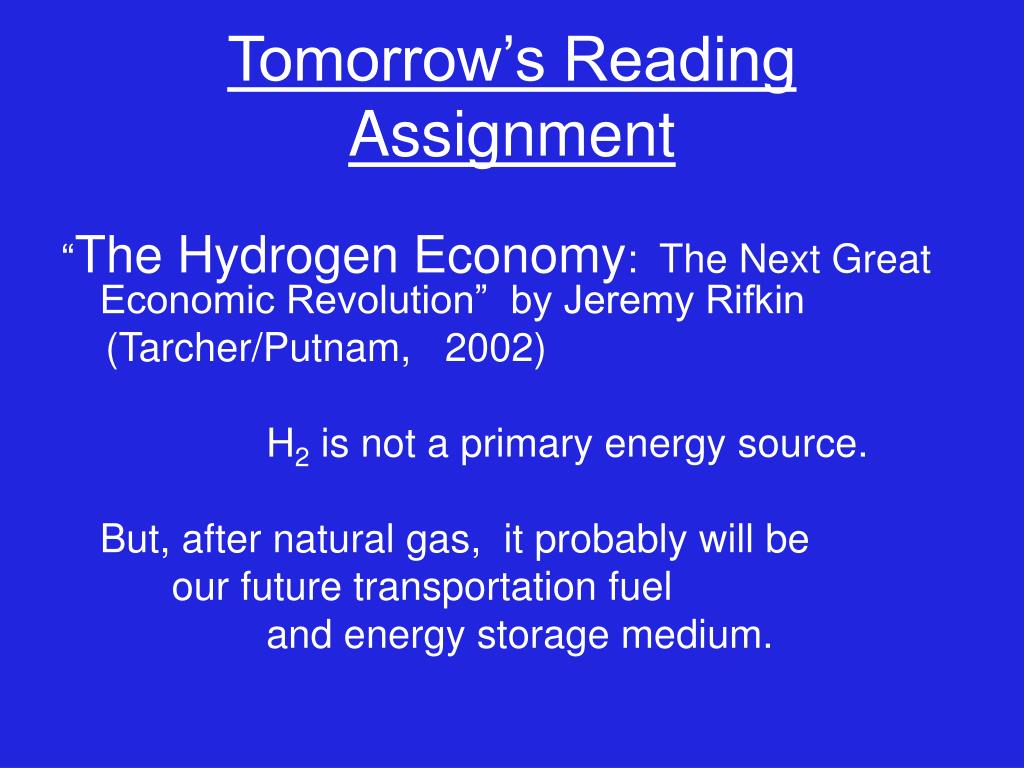 Tomorrow’s Reading Assignment

“The Hydrogen Economy: The Next Great Economic Revolution” by Jeremy Rifkin (Tarcher/Putnam, 2002)

$H_2$ is not a primary energy source.

But, after natural gas, it probably will be our future transportation fuel and energy storage medium.